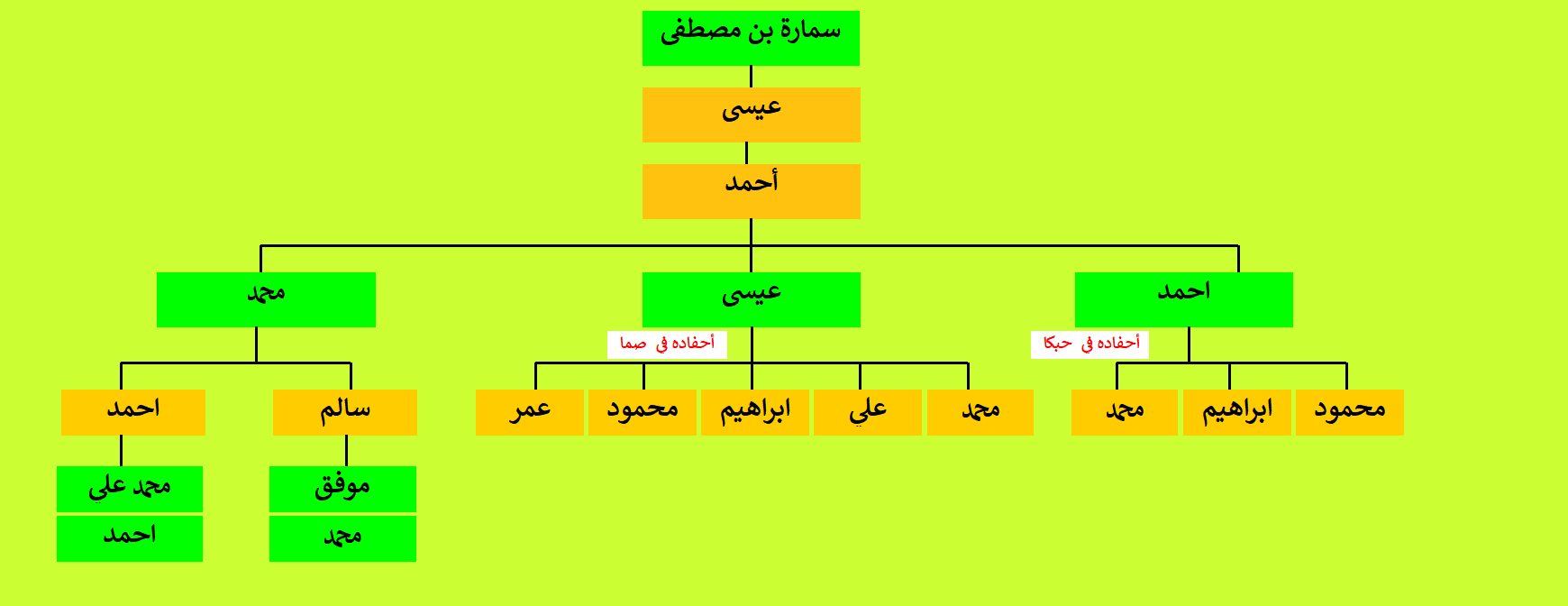 سمارة بن مصطفى

عيسى

أحمد

احمد

عيسى

محمد

أحفاده في حبكا

أحفاده في صما

محمود

ابراهيم

محمد

محمد

علي

ابراهيم

محمود

عمر

سالم

احمد

موفق

محمد

محمد علي

احمد